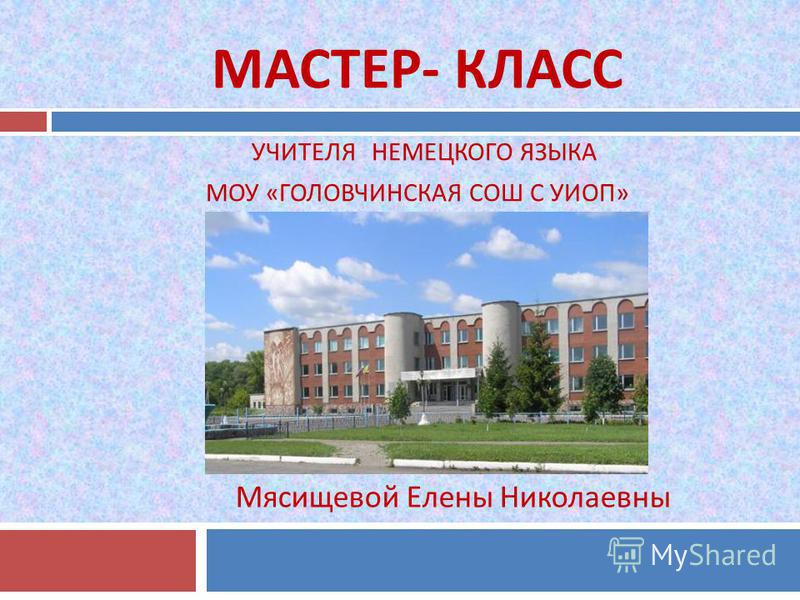 МАСТЕР- КЛАСС

УЧИТЕЛЯ НЕМЕЦКОГО ЯЗЫКА

МОУ «ГОЛОВЧИНСКАЯ СОШ С УИОП»

Мясищевой Елены Николаевны

MyShared